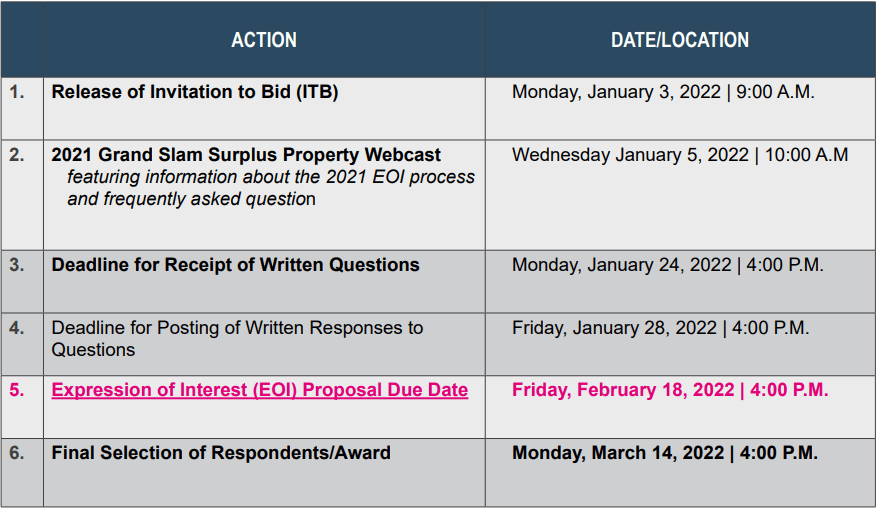 |  | ACTION | DATE/LOCATION |
|---|---|---|
| 1. | Release of Invitation to Bid (ITB) | Monday, January 3, 2022 \| 9:00 A.M. |
| 2. | 2021 Grand Slam Surplus Property Webcast featuring information about the 2021 EOI process and frequently asked question | Wednesday January 5, 2022 \| 10:00 A.M |
| 3. | Deadline for Receipt of Written Questions | Monday, January 24, 2022 \| 4:00 P.M. |
| 4. | Deadline for Posting of Written Responses to Questions | Friday, January 28, 2022 \| 4:00 P.M. |
| 5. | Expression of Interest (EOI) Proposal Due Date | Friday, February 18, 2022 \| 4:00 P.M. |
| 6. | Final Selection of Respondents/Award | Monday, March 14, 2022 \| 4:00 P.M. |